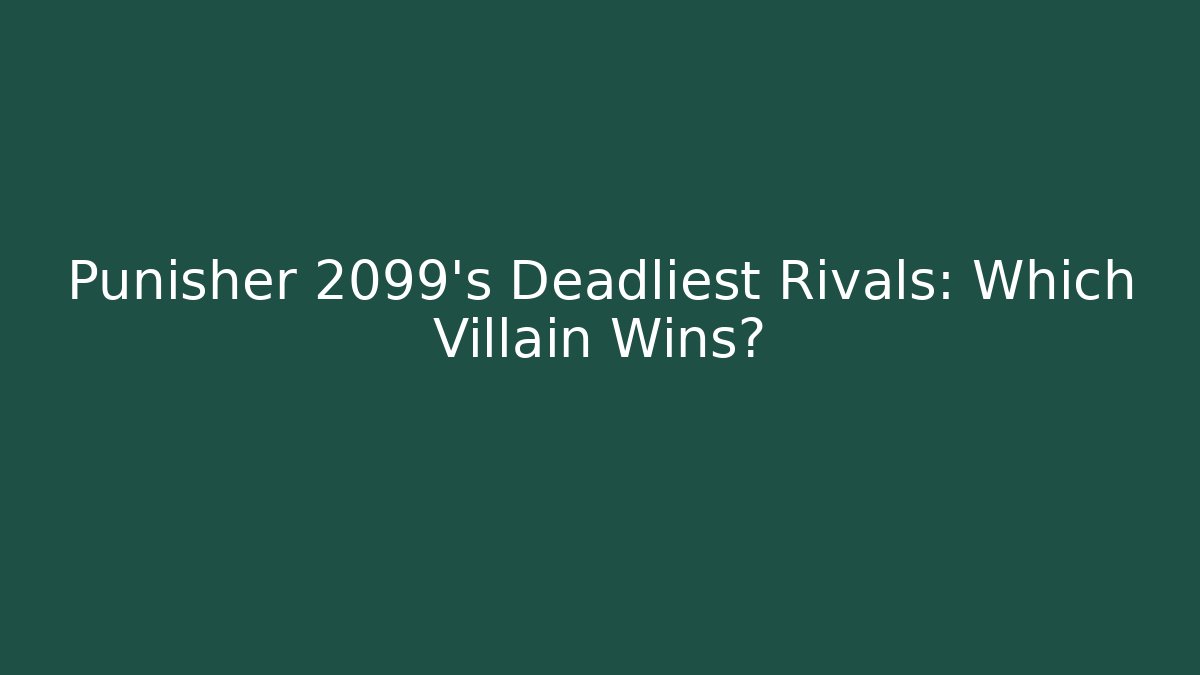 Punisher 2099's Deadliest Rivals: Which Villain Wins?